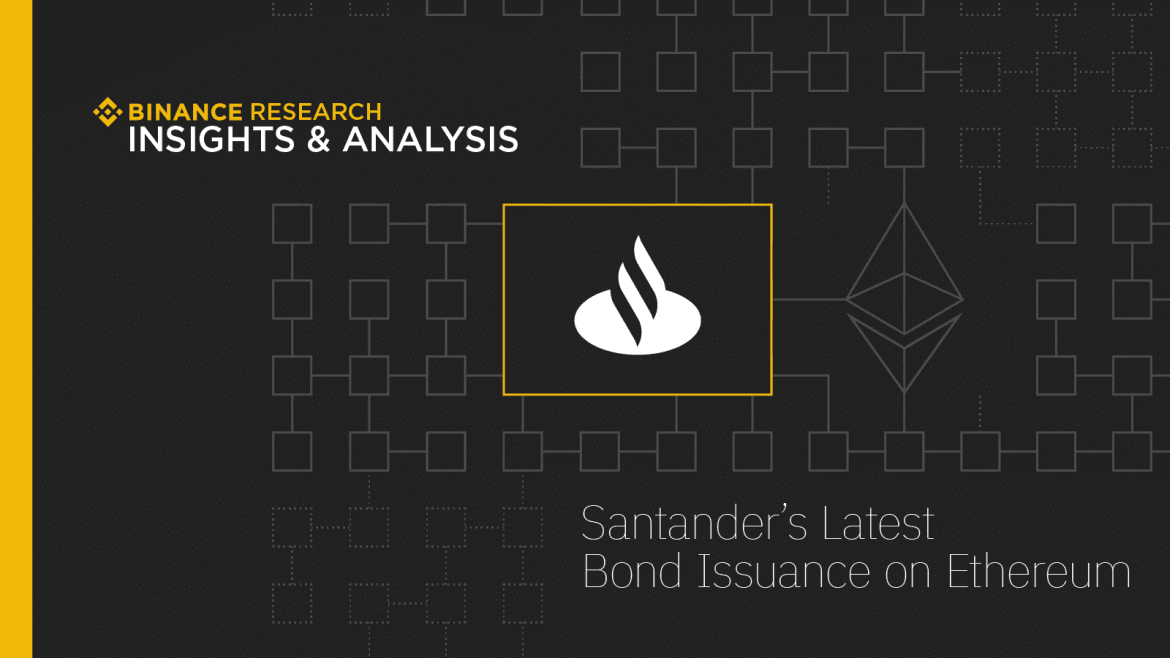 BINANCE RESEARCH
INSIGHTS & ANALYSIS

Santander's Latest Bond Issuance on Ethereum